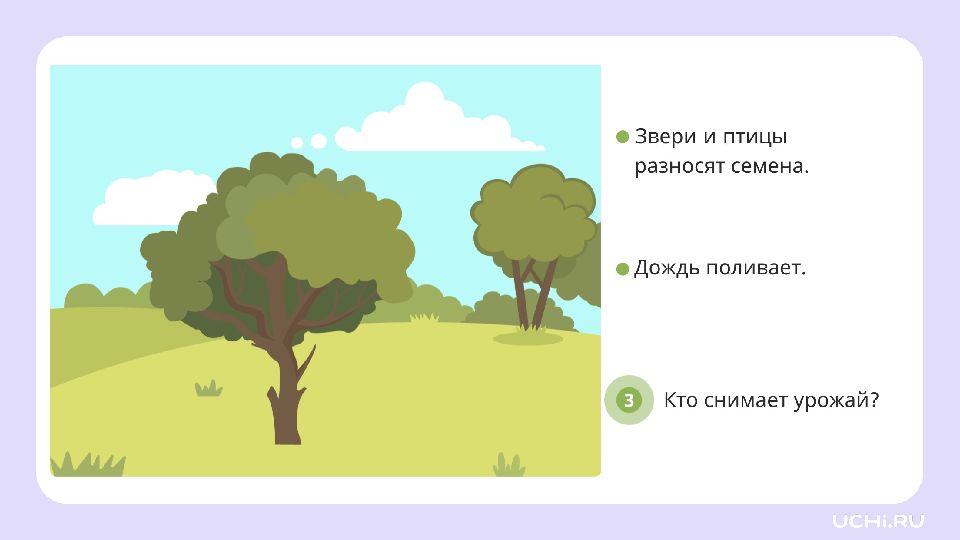 Звери и птицы разносят семена.

Дождь поливает.

3 Кто снимает урожай?

UCHi.RU